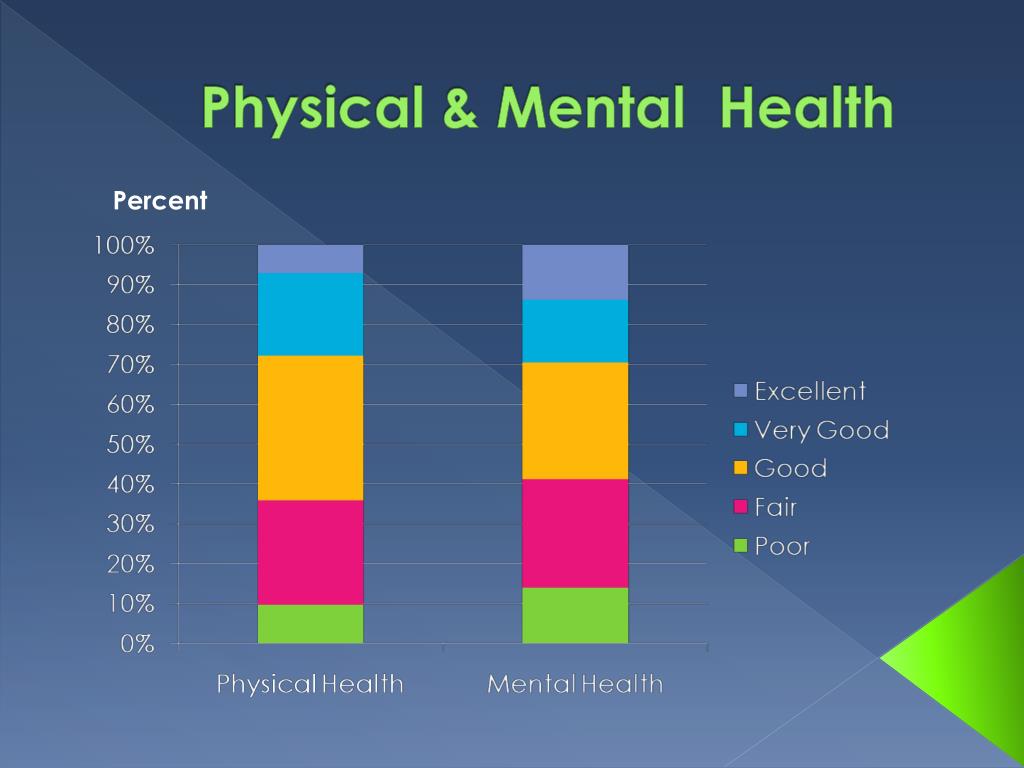 Physical & Mental Health

Percent

100%
90%
80%
70%
60%
50%
40%
30%
20%
10%
0%

Physical Health
Mental Health

Excellent
Very Good
Good
Fair
Poor